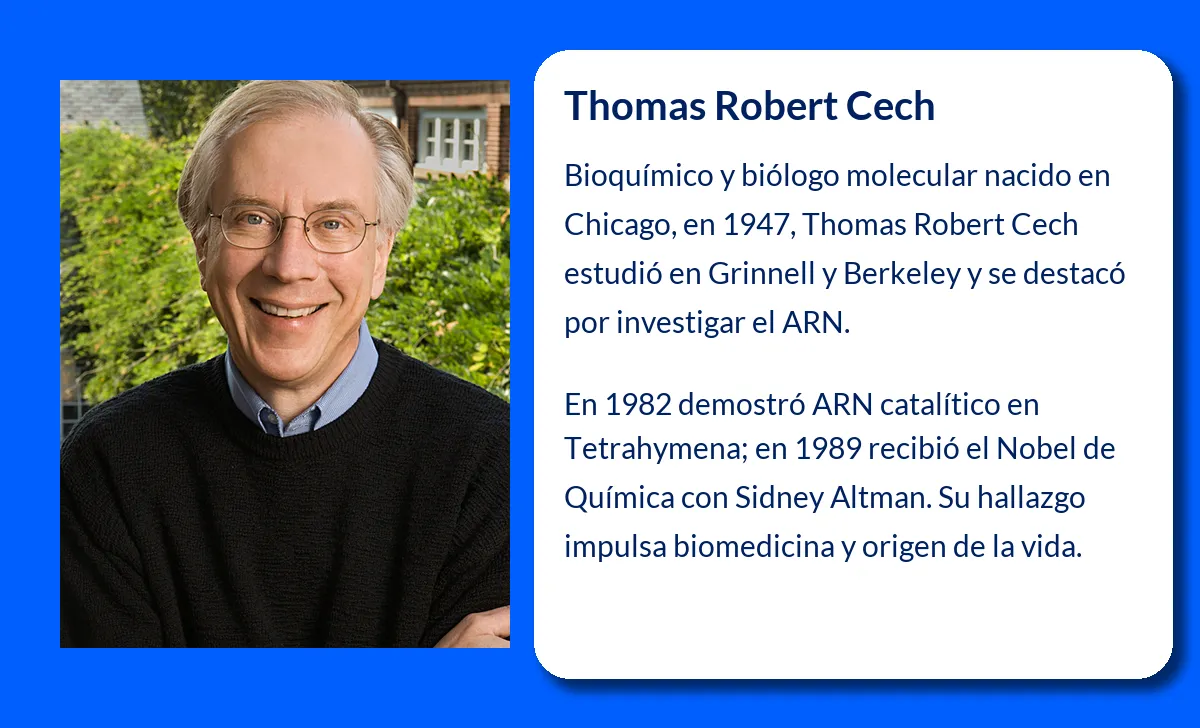 Thomas Robert Cech

Bioquímico y biólogo molecular nacido en Chicago, en 1947, Thomas Robert Cech estudió en Grinnell y Berkeley y se destacó por investigar el ARN.

En 1982 demostró ARN catalítico en Tetrahymena; en 1989 recibió el Nobel de Química con Sidney Altman. Su hallazgo impulsa biomedicina y origen de la vida.